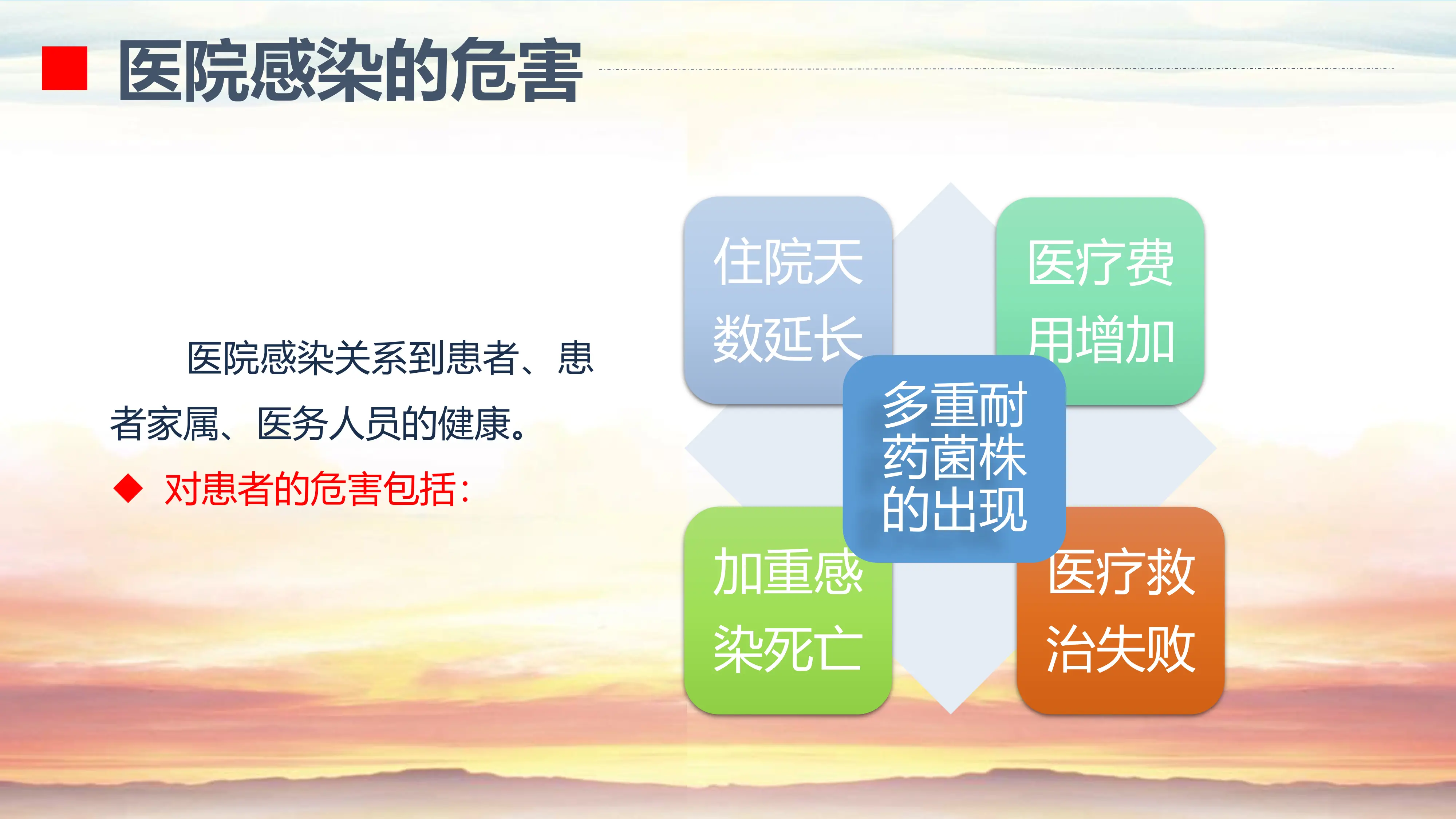 医院感染的危害

医院感染关系到患者、患者家属、医务人员的健康。

◆ 对患者的危害包括:

住院天数延长

医疗费用增加

多重耐药菌株的出现

加重感染死亡

医疗救治失败